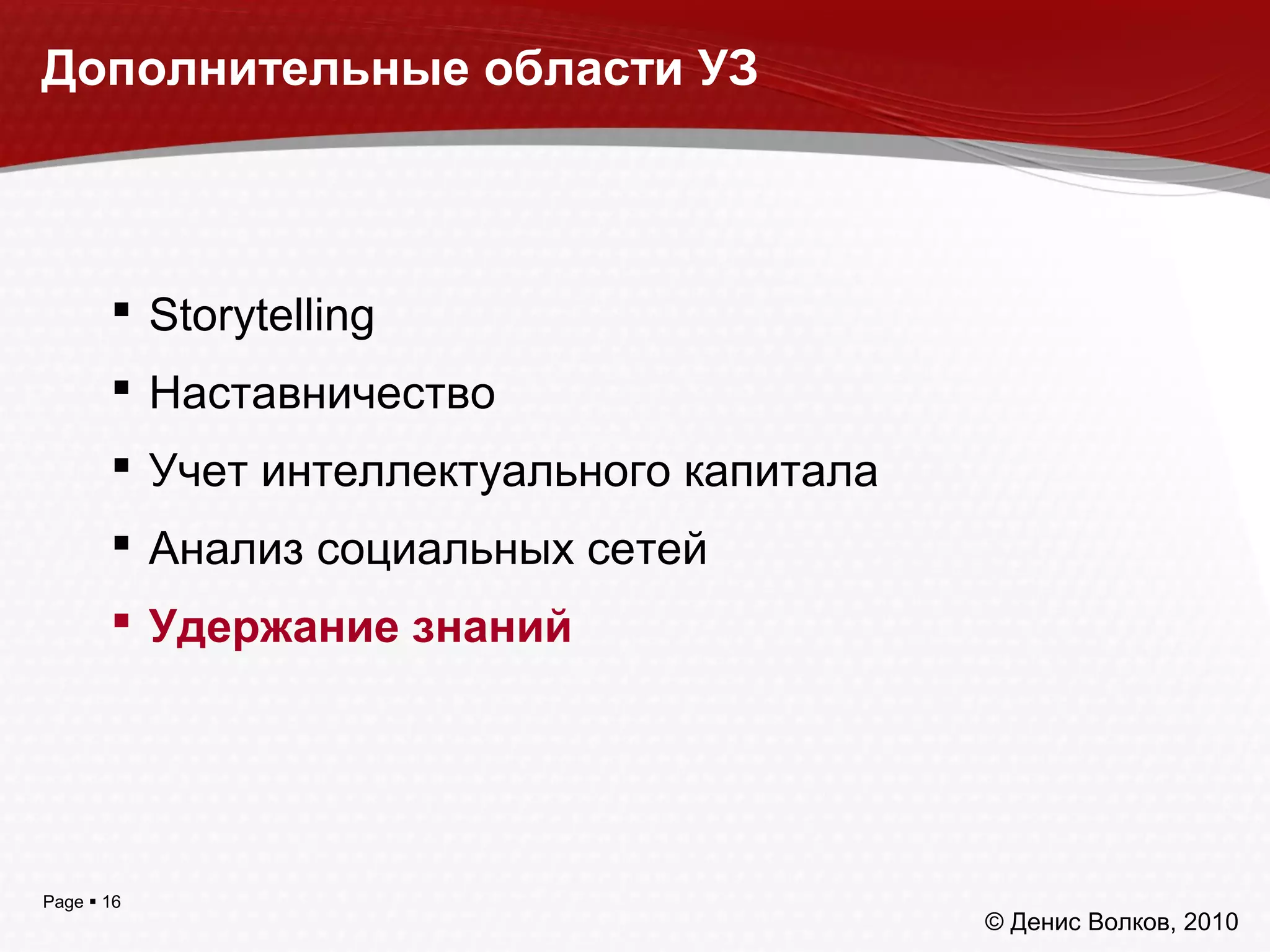 Дополнительные области УЗ

▪ Storytelling
▪ Наставничество
▪ Учет интеллектуального капитала
▪ Анализ социальных сетей
▪ Удержание знаний

Page ▪ 16

© Денис Волков, 2010